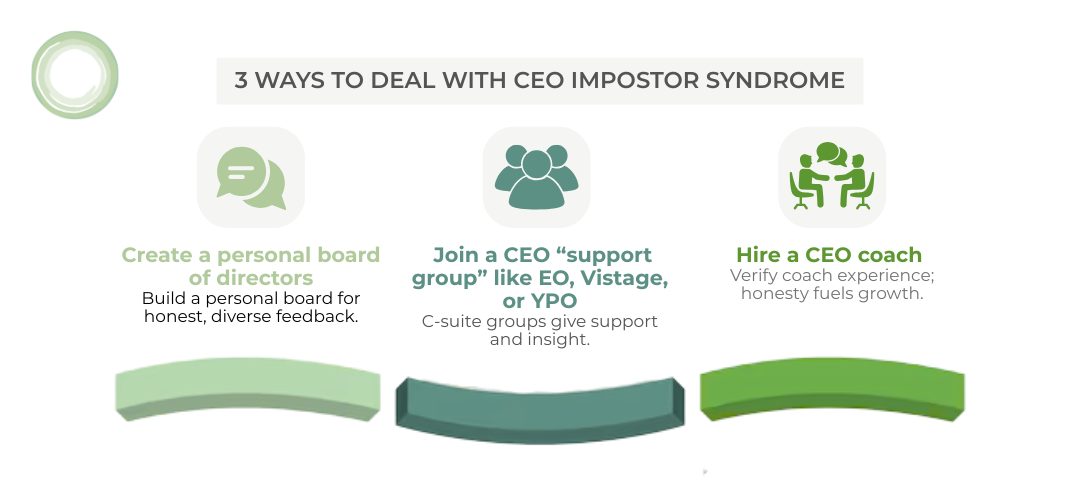 3 WAYS TO DEAL WITH CEO IMPOSTOR SYNDROME

Create a personal board of directors
Build a personal board for honest, diverse feedback.

Join a CEO “support group” like EO, Vistage, or YPO
C-suite groups give support and insight.

Hire a CEO coach
Verify coach experience; honesty fuels growth.